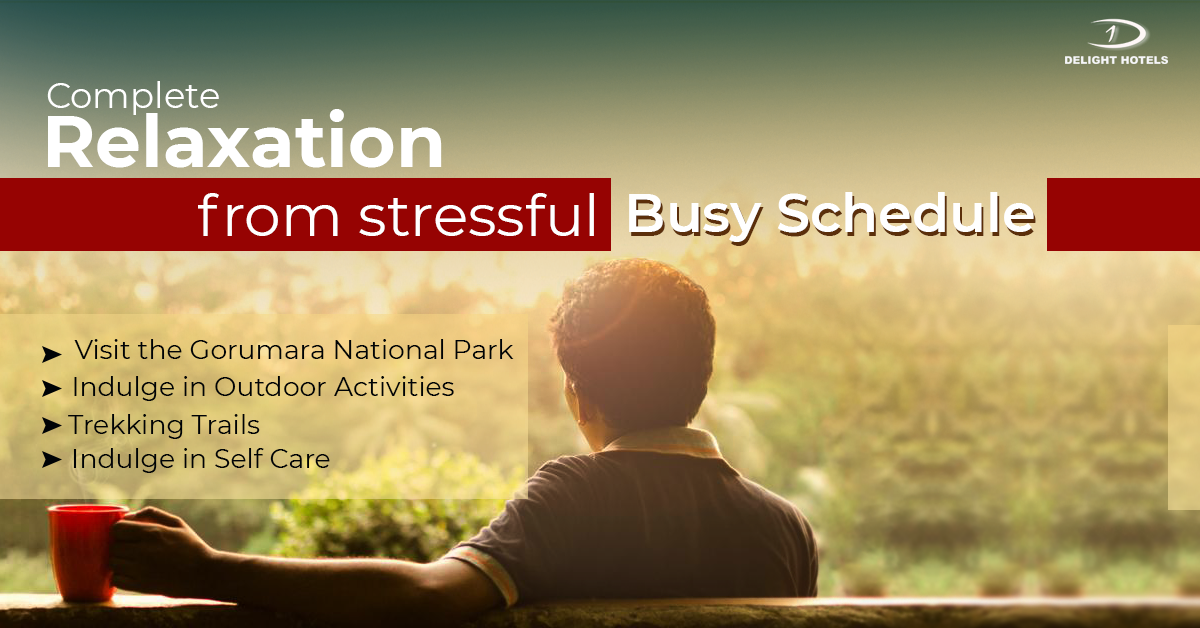 DELIGHT HOTELS

Complete
Relaxation
from stressful Busy Schedule

➤ Visit the Gorumara National Park
➤ Indulge in Outdoor Activities
➤ Trekking Trails
➤ Indulge in Self Care